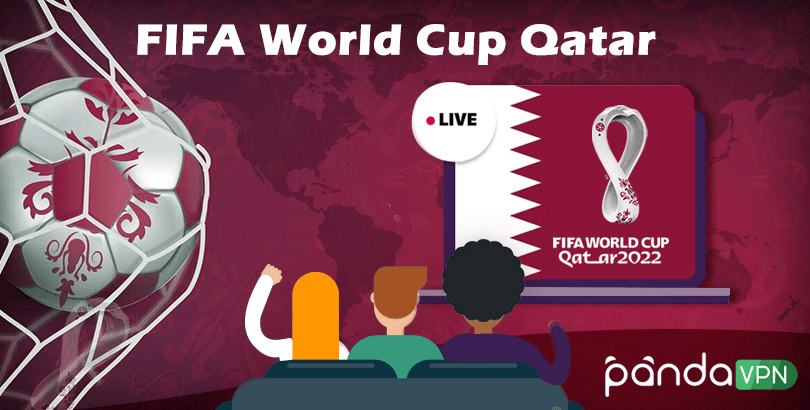 FIFA World Cup Qatar

LIVE

FIFA WORLD CUP
Qatar2022

panda VPN